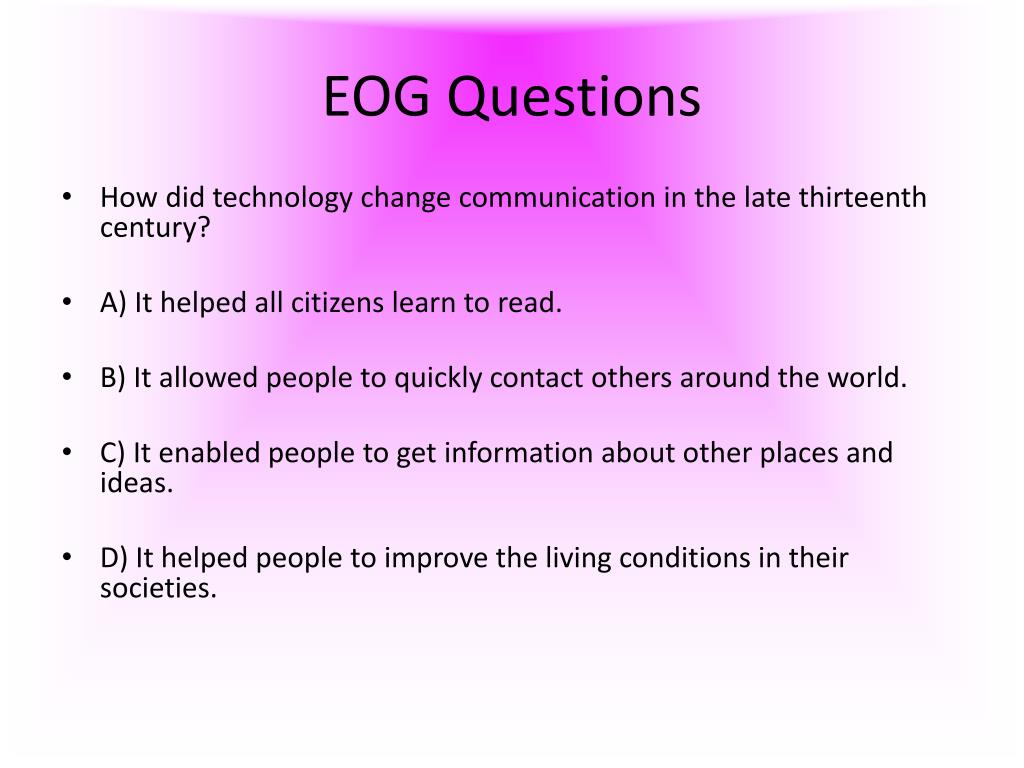 EOG Questions

• How did technology change communication in the late thirteenth century?

• A) It helped all citizens learn to read.

• B) It allowed people to quickly contact others around the world.

• C) It enabled people to get information about other places and ideas.

• D) It helped people to improve the living conditions in their societies.